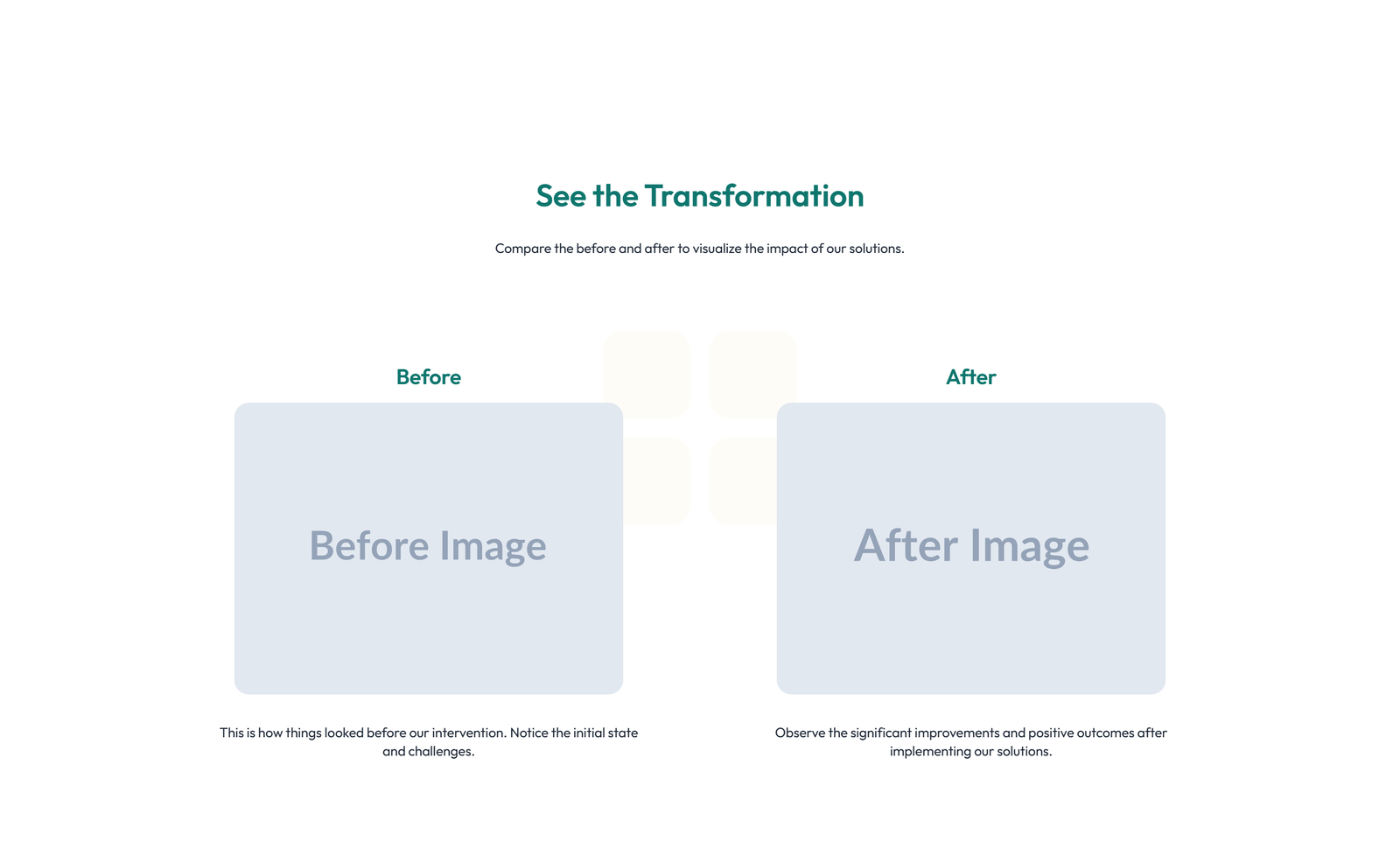 See the Transformation

Compare the before and after to visualize the impact of our solutions.

Before

Before Image

This is how things looked before our intervention. Notice the initial state and challenges.

After

After Image

Observe the significant improvements and positive outcomes after implementing our solutions.